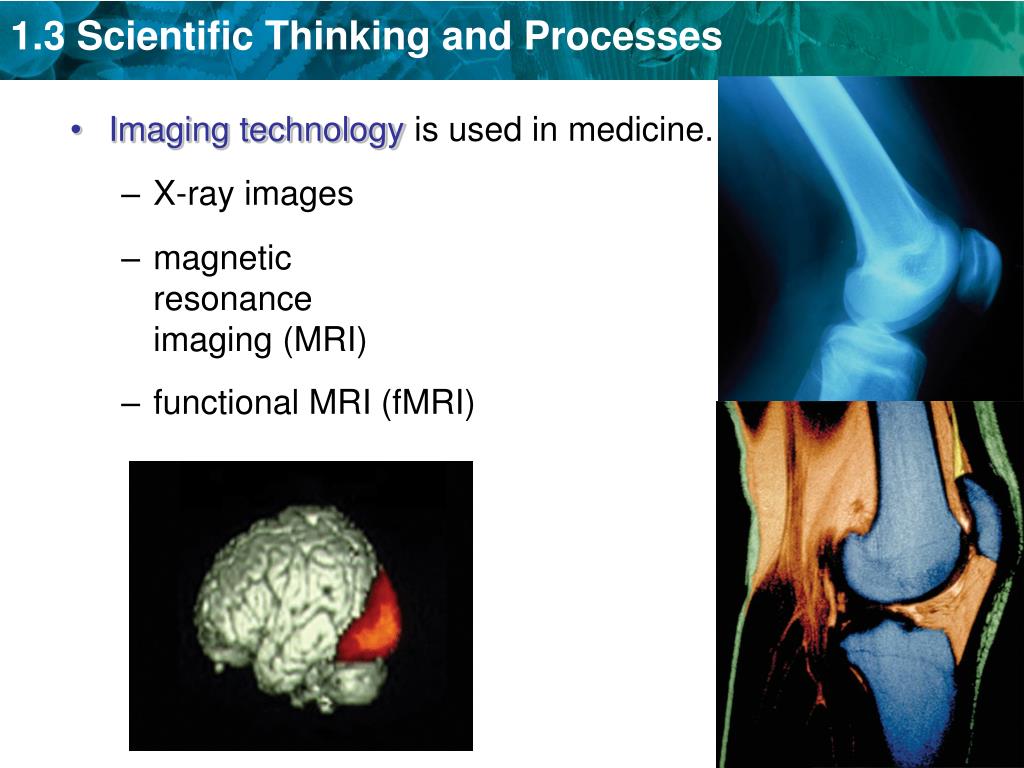 1.3 Scientific Thinking and Processes

• Imaging technology is used in medicine.

– X-ray images

– magnetic resonance imaging (MRI)

– functional MRI (fMRI)